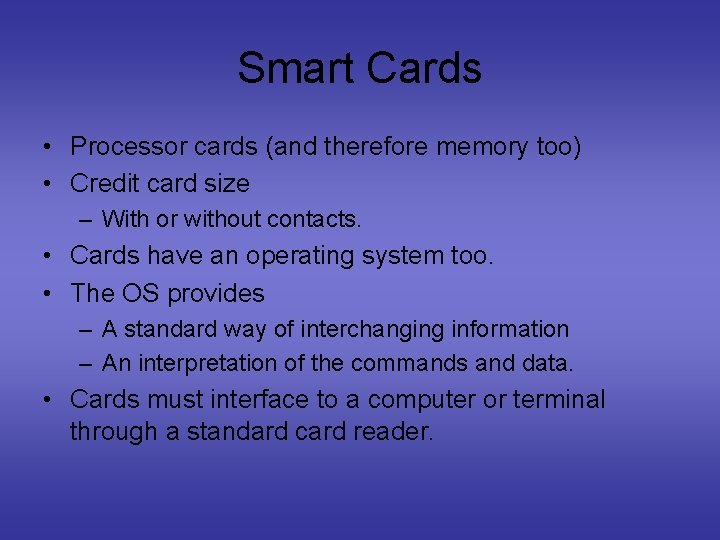 Smart Cards

• Processor cards (and therefore memory too)
• Credit card size
  – With or without contacts.
• Cards have an operating system too.
• The OS provides
  – A standard way of interchanging information
  – An interpretation of the commands and data.
• Cards must interface to a computer or terminal through a standard card reader.